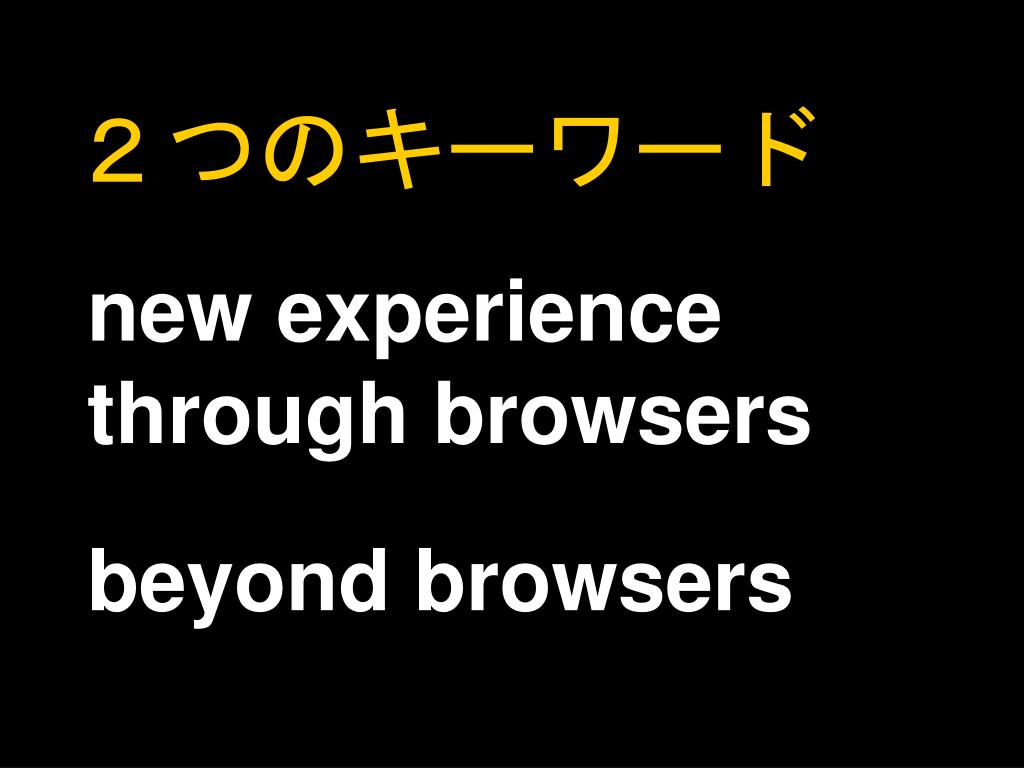 ２つのキーワード

new experience through browsers

beyond browsers